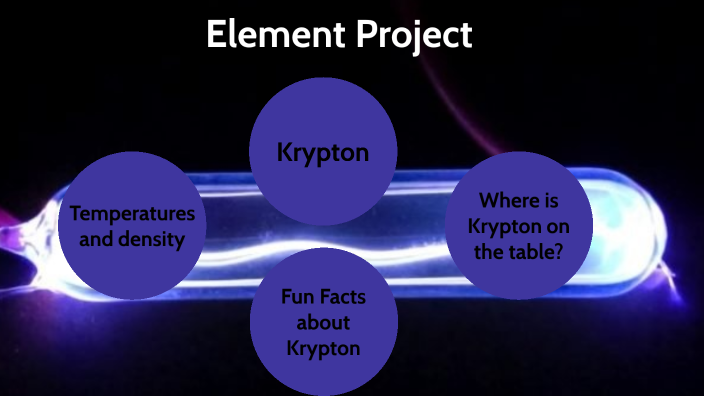 Element Project

Krypton

Temperatures and density

Where is Krypton on the table?

Fun Facts about Krypton